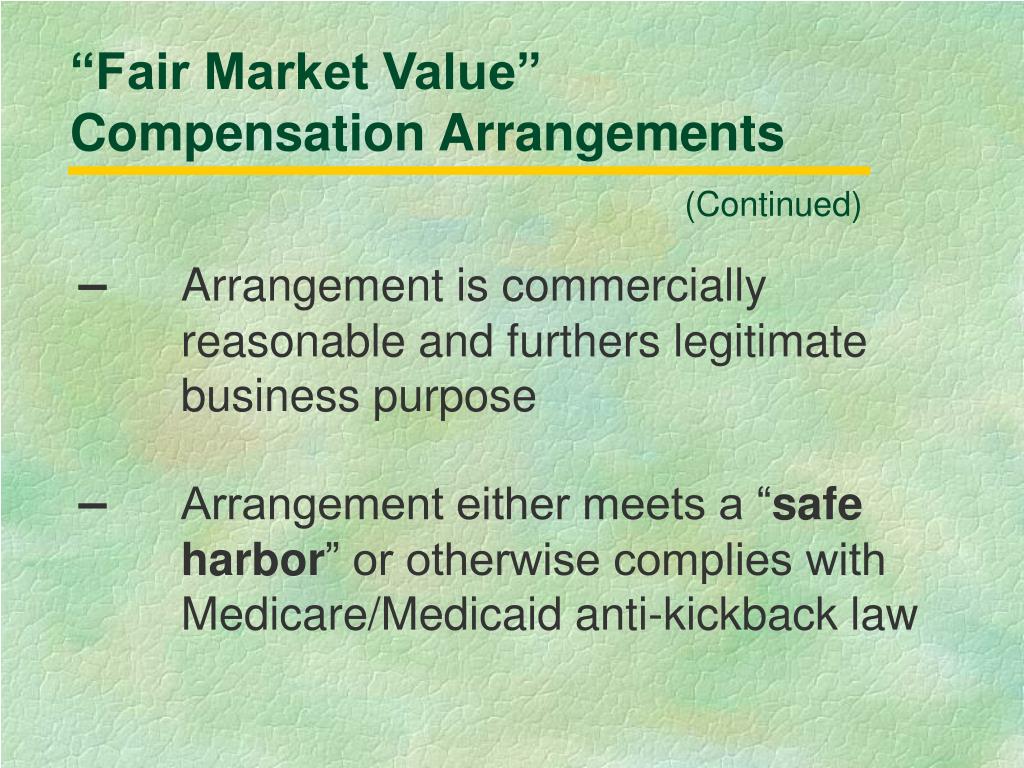 “Fair Market Value”
Compensation Arrangements

(Continued)

– Arrangement is commercially reasonable and furthers legitimate business purpose

– Arrangement either meets a “safe harbor” or otherwise complies with Medicare/Medicaid anti-kickback law